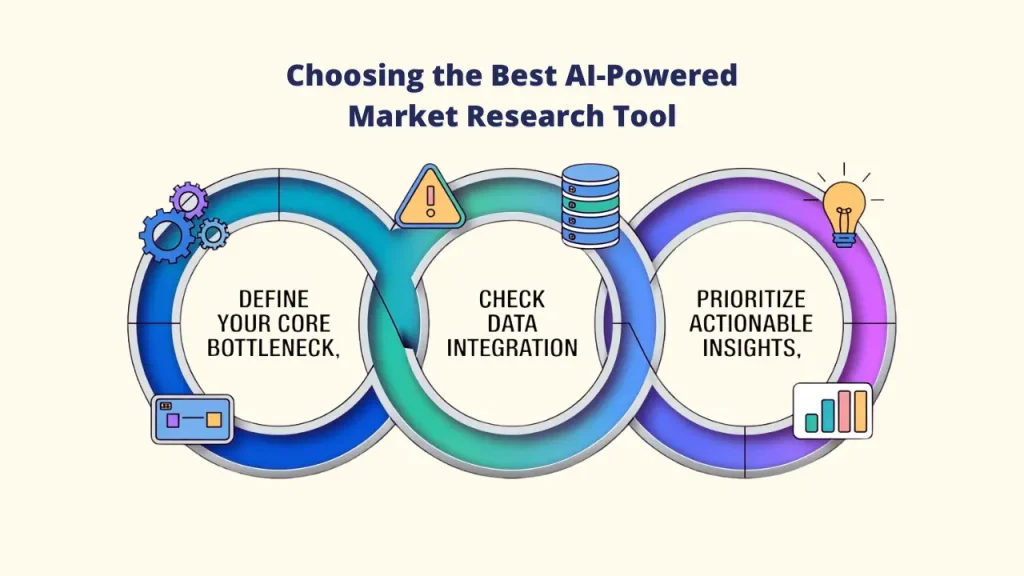 Choosing the Best AI-Powered Market Research Tool

DEFINE YOUR CORE BOTTLENECK,

CHECK DATA INTEGRATION

PRIORITIZE ACTIONABLE INSIGHTS,